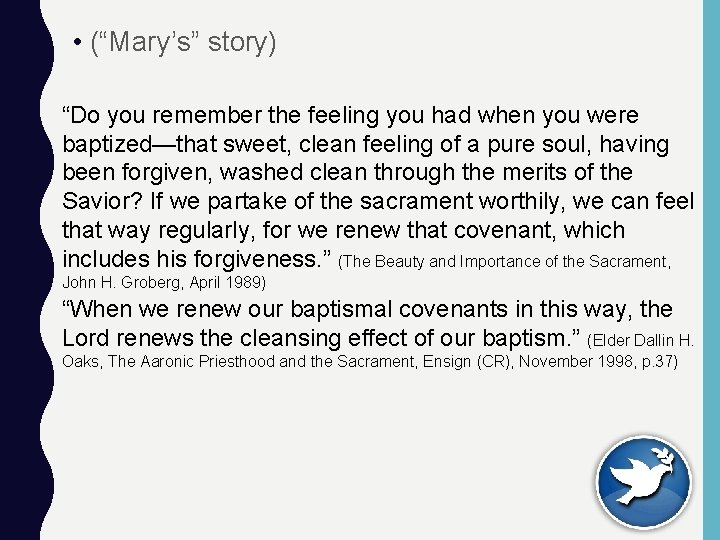 • (“Mary’s” story)

“Do you remember the feeling you had when you were baptized—that sweet, clean feeling of a pure soul, having been forgiven, washed clean through the merits of the Savior? If we partake of the sacrament worthily, we can feel that way regularly, for we renew that covenant, which includes his forgiveness.” (The Beauty and Importance of the Sacrament, John H. Groberg, April 1989)

“When we renew our baptismal covenants in this way, the Lord renews the cleansing effect of our baptism.” (Elder Dallin H. Oaks, The Aaronic Priesthood and the Sacrament, Ensign (CR), November 1998, p.37)